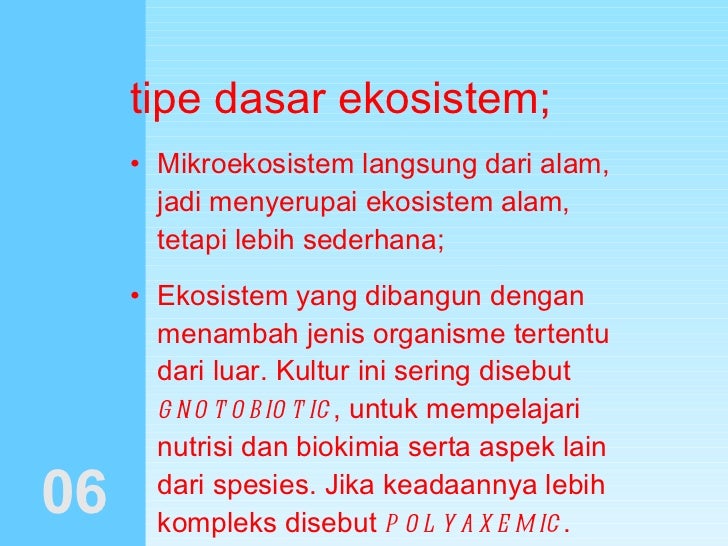 tipe dasar ekosistem;

• Mikroekosistem langsung dari alam, jadi menyerupai ekosistem alam, tetapi lebih sederhana;

• Ekosistem yang dibangun dengan menambah jenis organisme tertentu dari luar. Kultur ini sering disebut GNOTOBIOTIC, untuk mempelajari nutrisi dan biokimia serta aspek lain dari spesies. Jika keadaannya lebih kompleks disebut POLYAXEMIC.

06